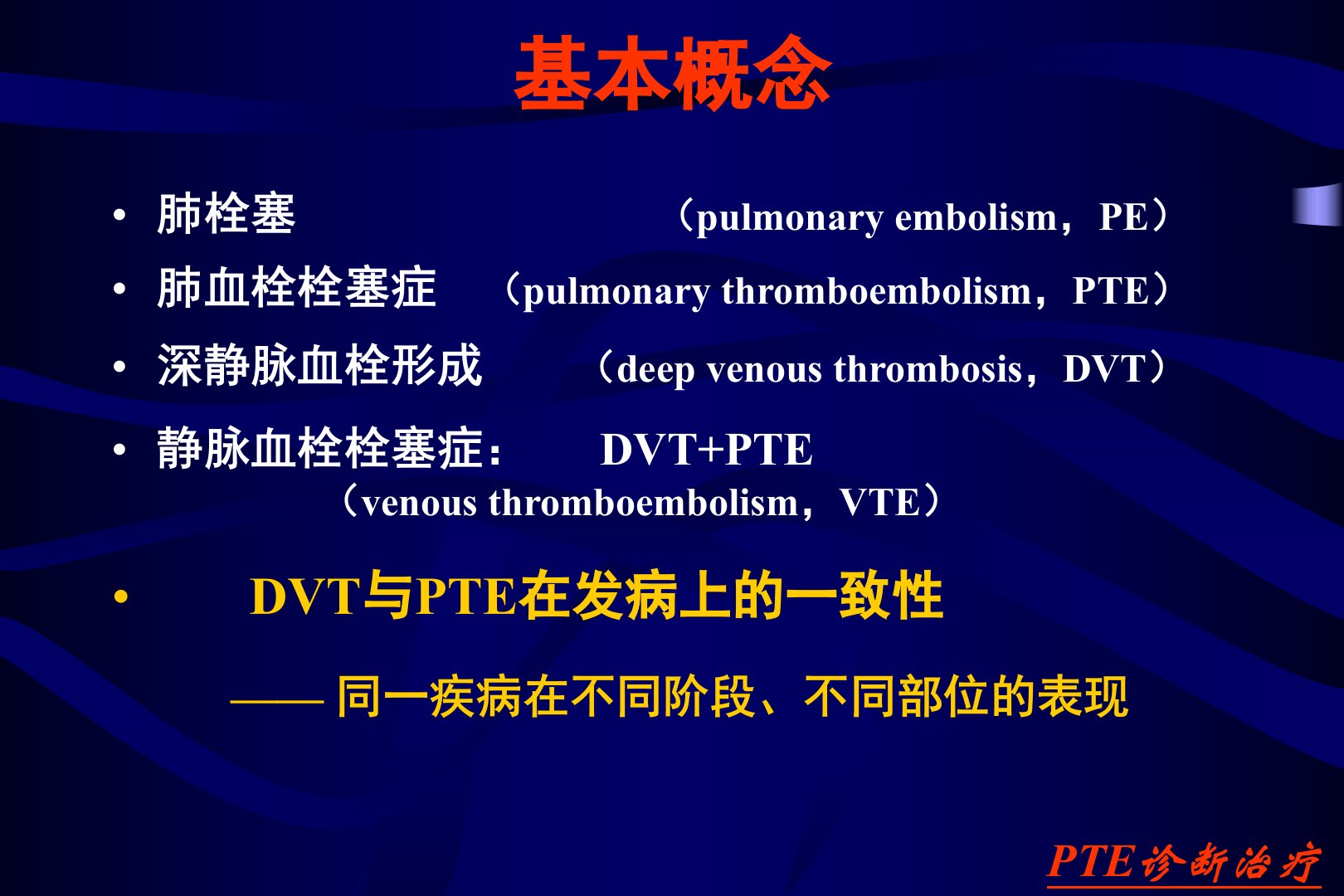 基本概念

• 肺栓塞 （pulmonary embolism，PE）
• 肺血栓栓塞症 （pulmonary thromboembolism，PTE）
• 深静脉血栓形成 （deep venous thrombosis，DVT）
• 静脉血栓栓塞症： DVT+PTE
（venous thromboembolism，VTE）

• DVT与PTE在发病上的一致性

—— 同一疾病在不同阶段、不同部位的表现

PTE诊断治疗